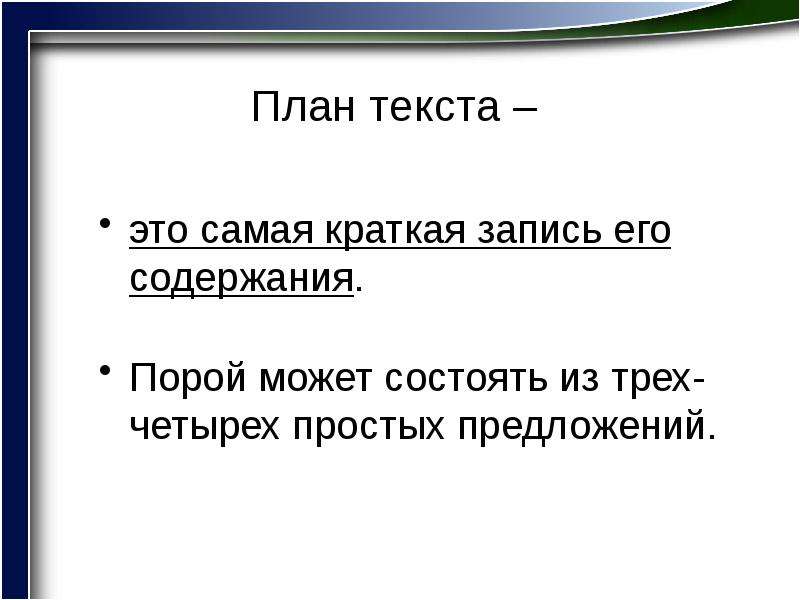 План текста –

• это самая краткая запись его содержания.

• Порой может состоять из трех-четырех простых предложений.